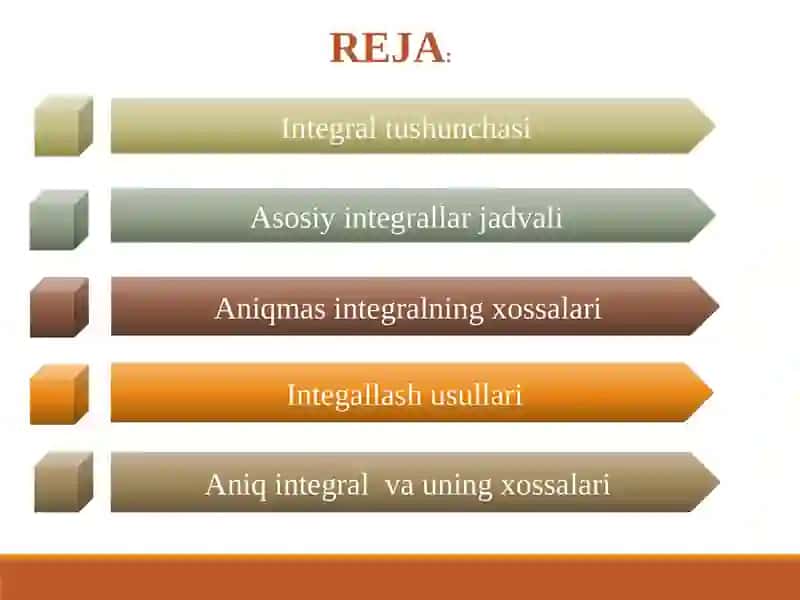 REJA:

Integral tushunchasi

Asosiy integrallar jadvali

Aniqmas integralning xossalari

Integallash usullari

Aniq integral  va uning xossalari